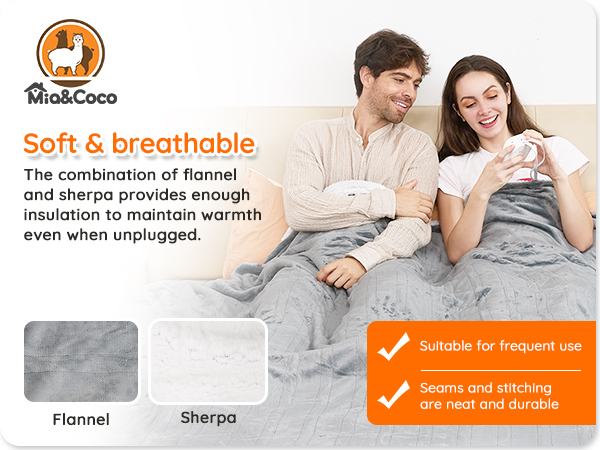 Mia&Coco

Soft & breathable

The combination of flannel and sherpa provides enough insulation to maintain warmth even when unplugged.

Flannel

Sherpa

Suitable for frequent use

Seams and stitching are neat and durable